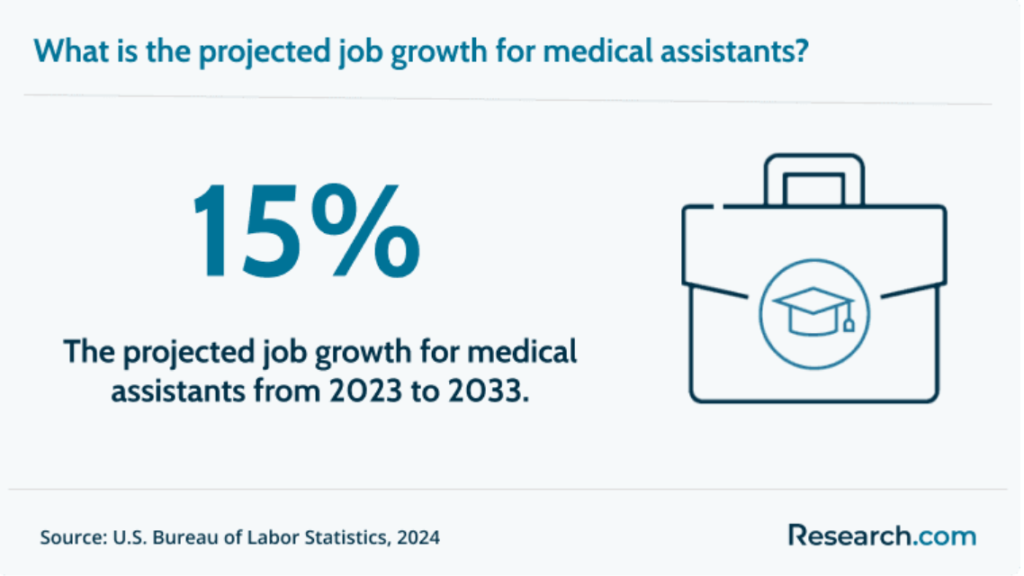 What is the projected job growth for medical assistants?

15%

The projected job growth for medical assistants from 2023 to 2033.

Source: U.S. Bureau of Labor Statistics, 2024

Research.com